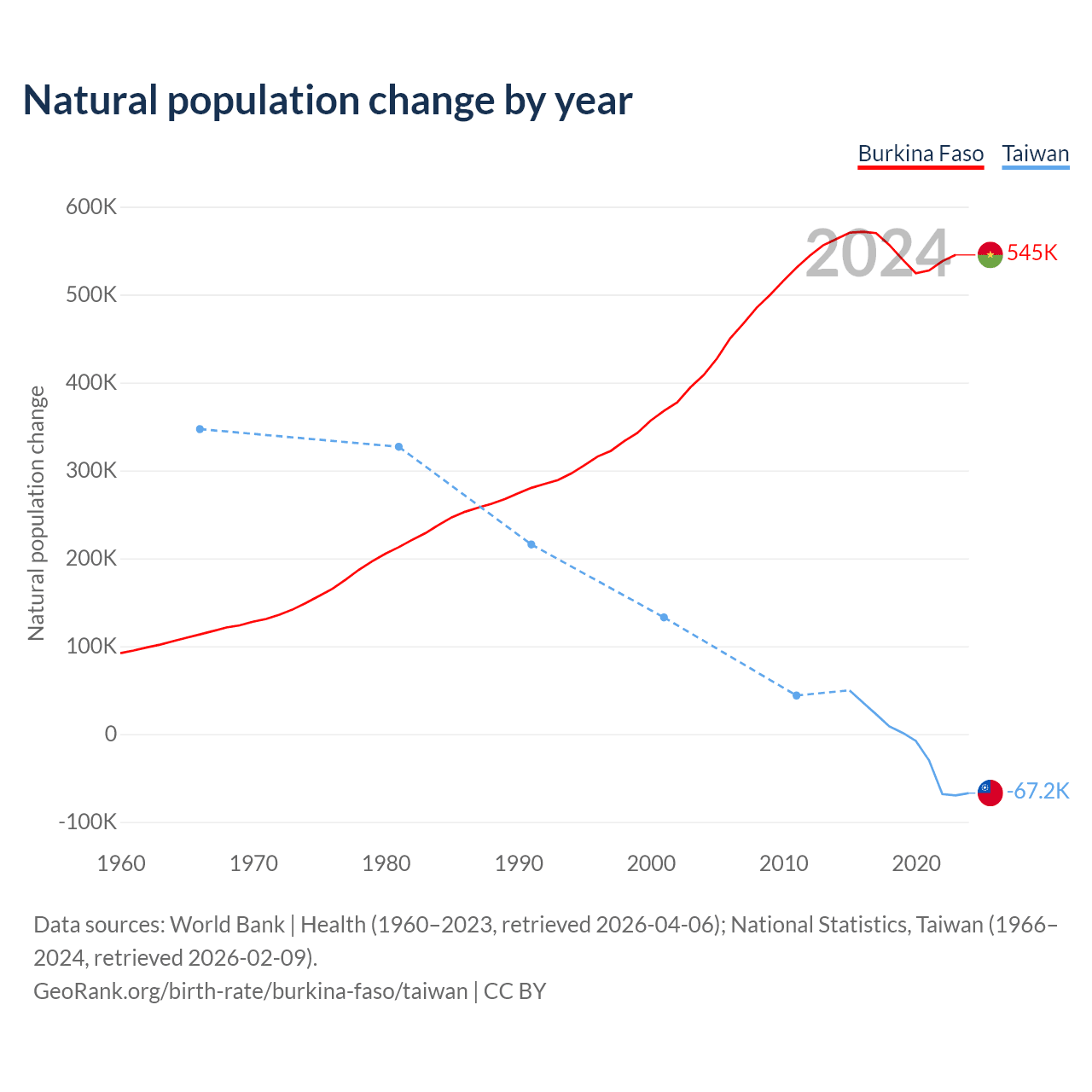 Natural population change by year

Burkina Faso Taiwan

Natural population change

600K
500K
400K
300K
200K
100K
0
-100K

2024

545K

-67.2K

1960 1970 1980 1990 2000 2010 2020

Data sources: World Bank | Health (1960–2023, retrieved 2026-04-06); National Statistics, Taiwan (1966–2024, retrieved 2026-02-09).
GeoRank.org/birth-rate/burkina-faso/taiwan | CC BY